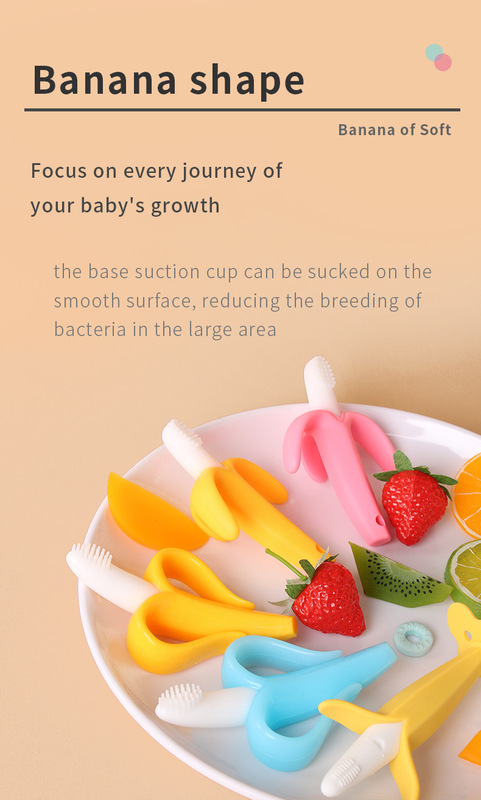 Banana shape

Banana of Soft

Focus on every journey of your baby's growth

the base suction cup can be sucked on the smooth surface, reducing the breeding of bacteria in the large area